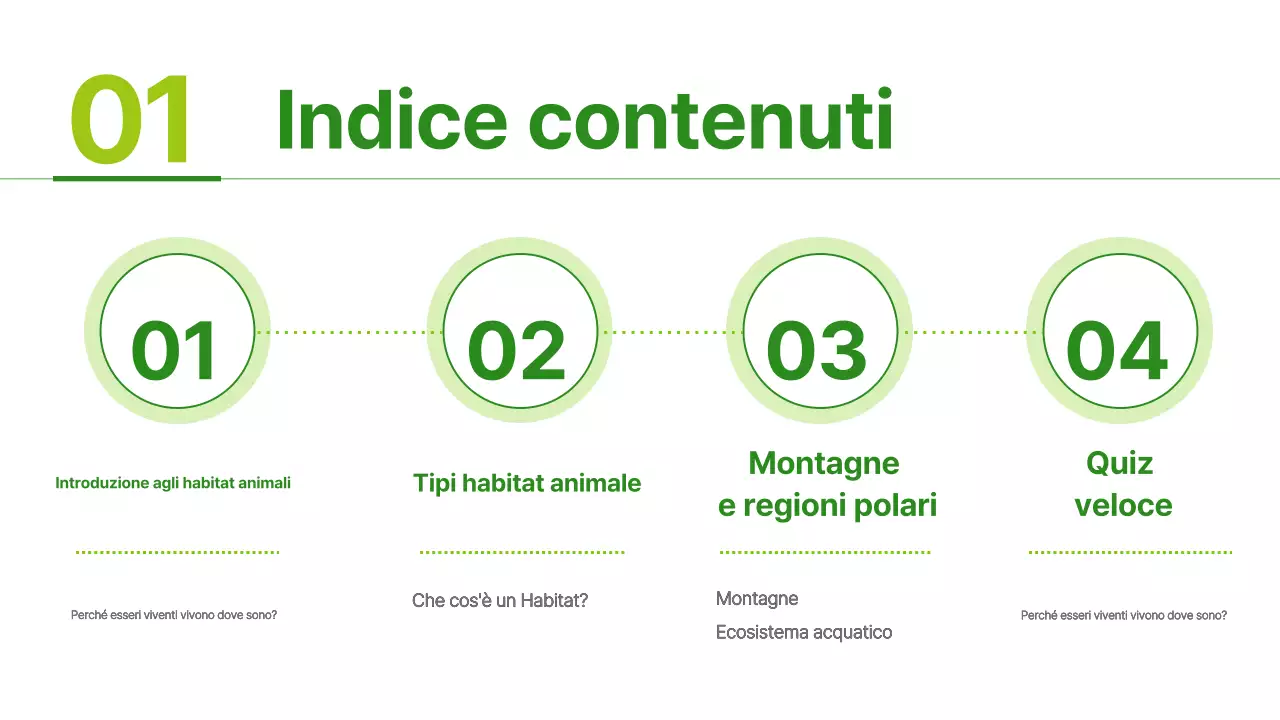 01 Indice contenuti

01

Introduzione agli habitat animali

Perché esseri viventi vivono dove sono?

02

Tipi habitat animale

Che cos'è un Habitat?

03

Montagne e regioni polari

Montagne

Ecosistema acquatico

04

Quiz veloce

Perché esseri viventi vivono dove sono?